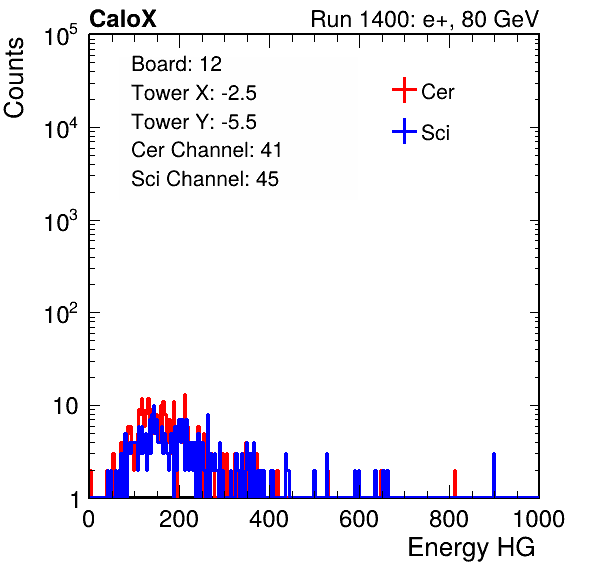 CaloX

Run 1400: e+, 80 GeV

Counts

$10^5$

$10^4$

$10^3$

$10^2$

10

1

Board: 12
Tower X: -2.5
Tower Y: -5.5
Cer Channel: 41
Sci Channel: 45

Cer

Sci

0

200

400

600

800

1000

Energy HG